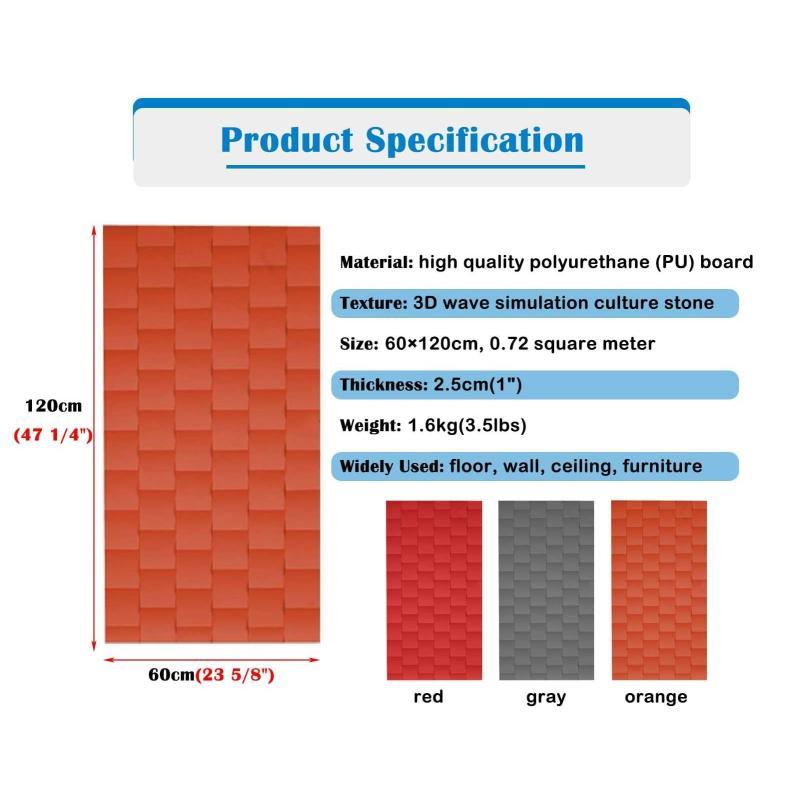 Product Specification

120cm
(47 1/4")

60cm(23 5/8")

Material: high quality polyurethane (PU) board

Texture: 3D wave simulation culture stone

Size: 60×120cm, 0.72 square meter

Thickness: 2.5cm(1")

Weight: 1.6kg(3.5lbs)

Widely Used: floor, wall, ceiling, furniture

red

gray

orange